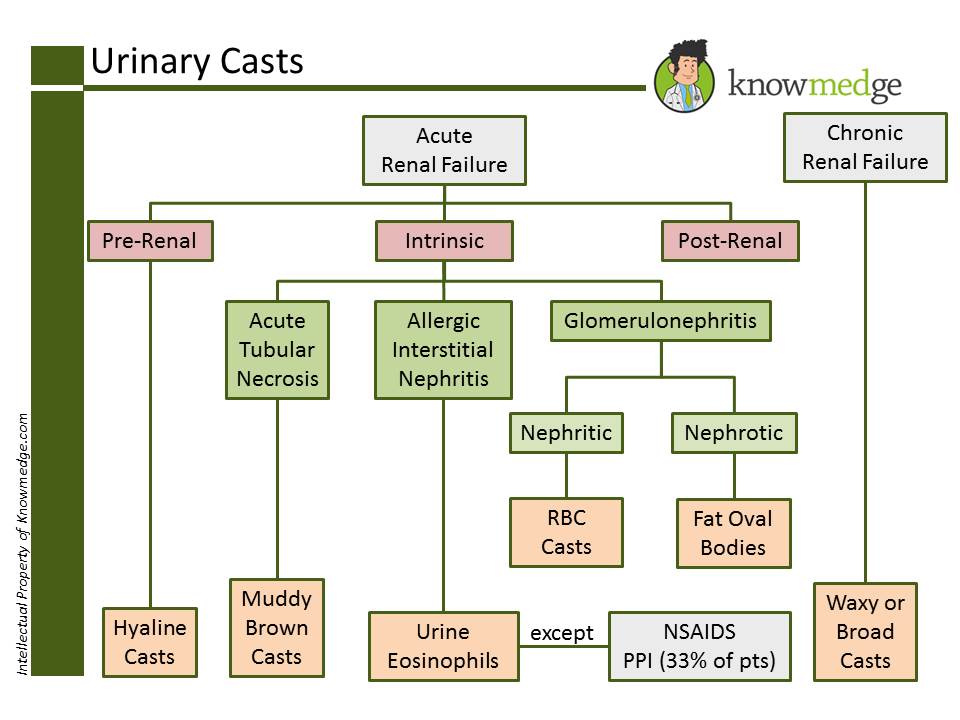 Urinary Casts

knowmedge

Intellectual Property of Knowmedge.com

Acute Renal Failure

Chronic Renal Failure

Pre-Renal

Intrinsic

Post-Renal

Acute Tubular Necrosis

Allergic Interstitial Nephritis

Glomerulonephritis

Nephritic

Nephrotic

RBC Casts

Fat Oval Bodies

Hyaline Casts

Muddy Brown Casts

Urine Eosinophils

except

NSAIDS
PPI (33% of pts)

Waxy or Broad Casts